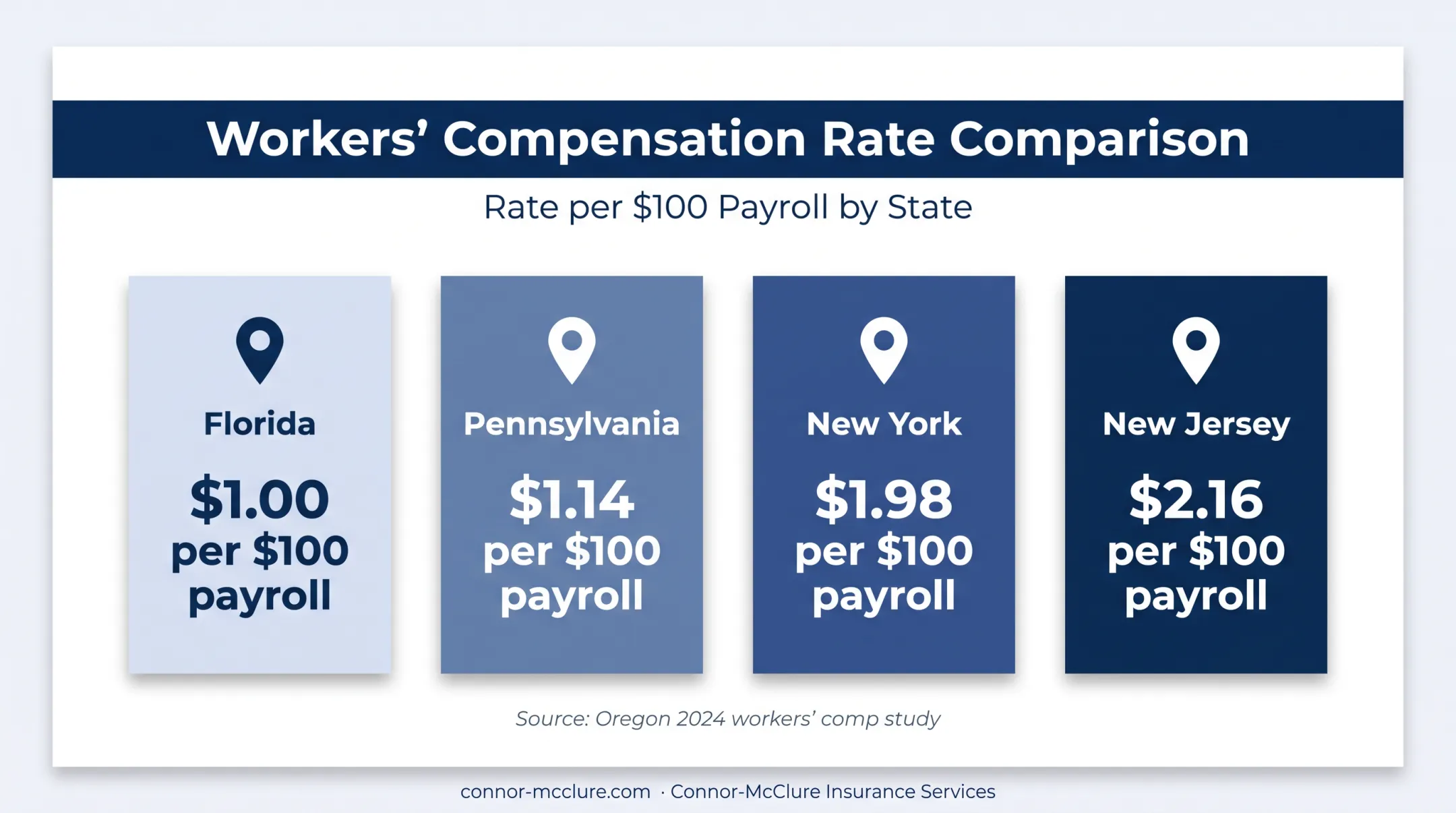 Workers' Compensation Rate Comparison

Rate per $100 Payroll by State

Florida

$1.00
per $100
payroll

Pennsylvania

$1.14
per $100
payroll

New York

$1.98
per $100
payroll

New Jersey

$2.16
per $100
payroll

Source: Oregon 2024 workers' comp study

connor-mcclure.com · Connor-McClure Insurance Services